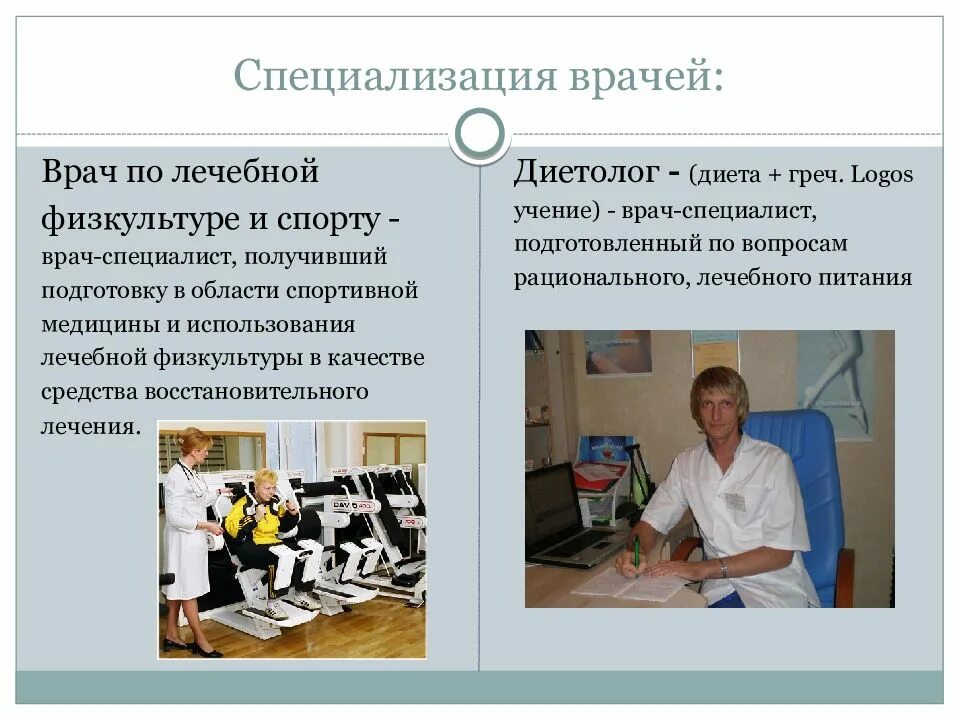 Специализация врачей:

Врач по лечебной физкультуре и спорту - врач-специалист, получивший подготовку в области спортивной медицины и использования лечебной физкультуры в качестве средства восстановительного лечения.

Диетолог - (диета + греч. Logos учение) - врач-специалист, подготовленный по вопросам рационального, лечебного питания